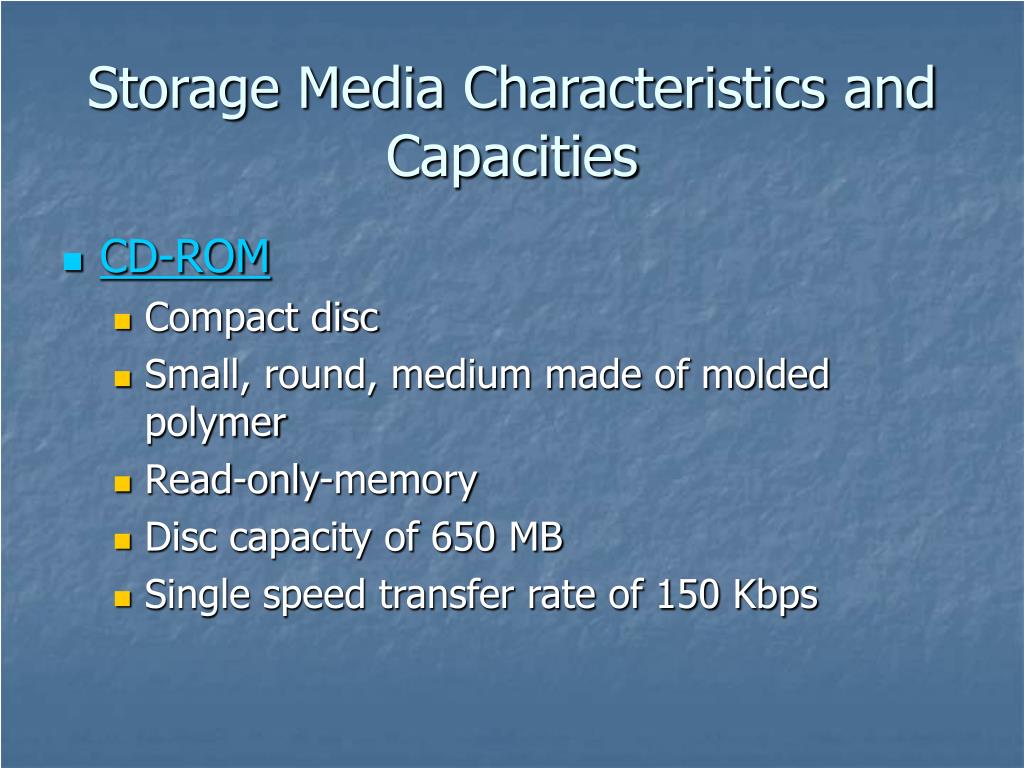 Storage Media Characteristics and Capacities

CD-ROM
Compact disc
Small, round, medium made of molded polymer
Read-only-memory
Disc capacity of 650 MB
Single speed transfer rate of 150 Kbps